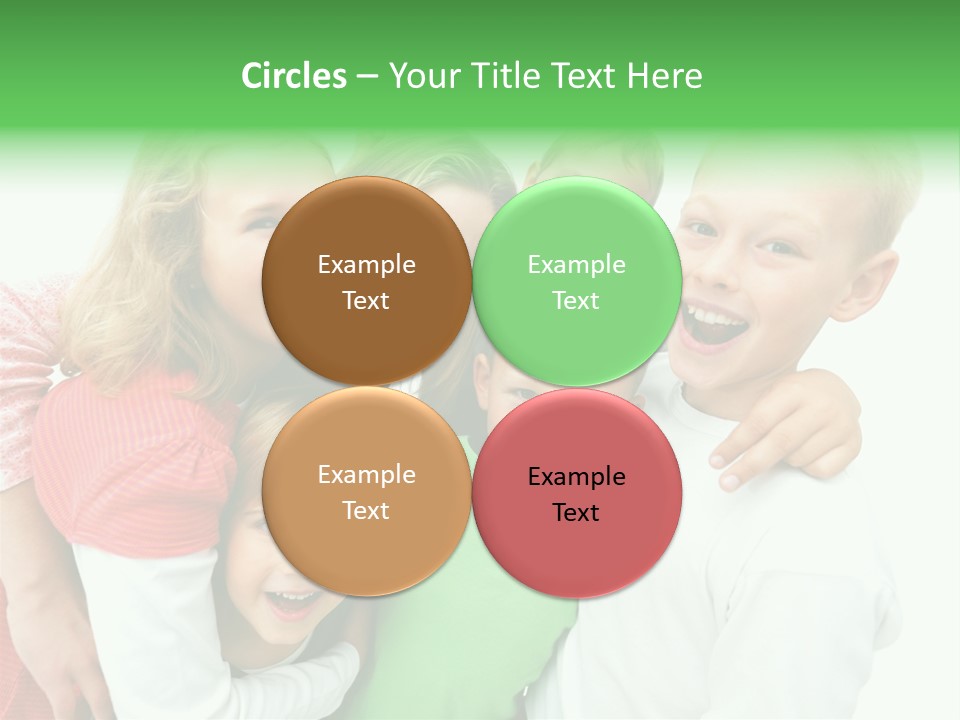 Circles – Your Title Text Here

Example Text

Example Text

Example Text

Example Text